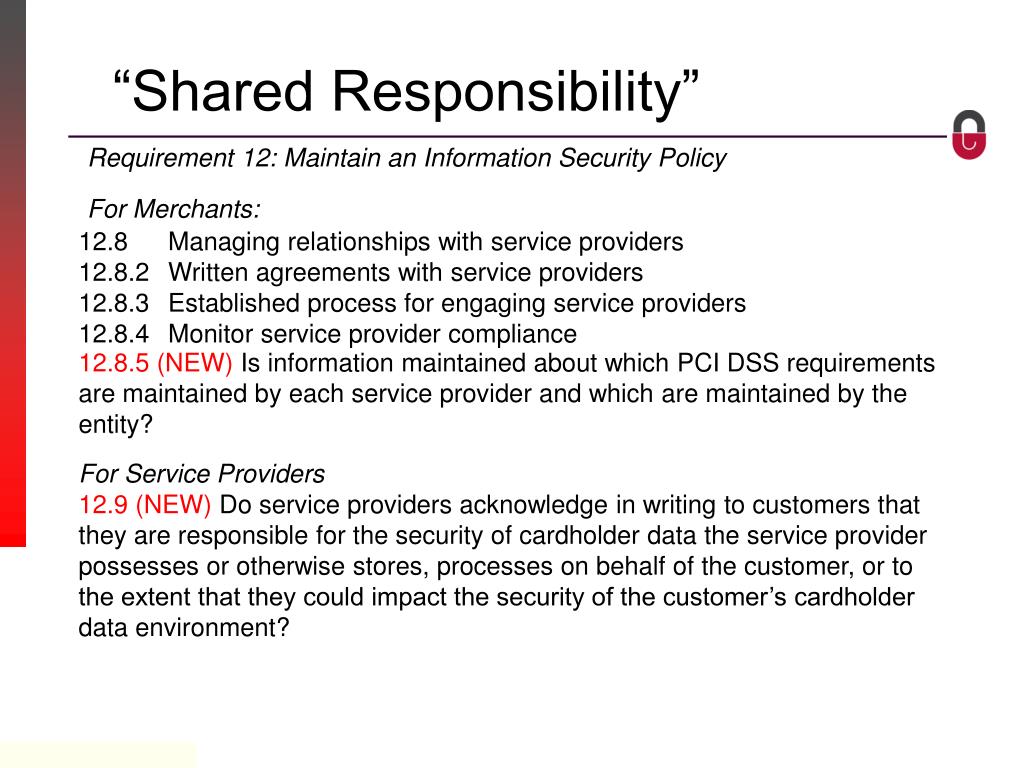 “Shared Responsibility”

Requirement 12: Maintain an Information Security Policy

For Merchants:

12.8 Managing relationships with service providers
12.8.2 Written agreements with service providers
12.8.3 Established process for engaging service providers
12.8.4 Monitor service provider compliance
12.8.5 (NEW) Is information maintained about which PCI DSS requirements are maintained by each service provider and which are maintained by the entity?

For Service Providers
12.9 (NEW) Do service providers acknowledge in writing to customers that they are responsible for the security of cardholder data the service provider possesses or otherwise stores, processes on behalf of the customer, or to the extent that they could impact the security of the customer’s cardholder data environment?